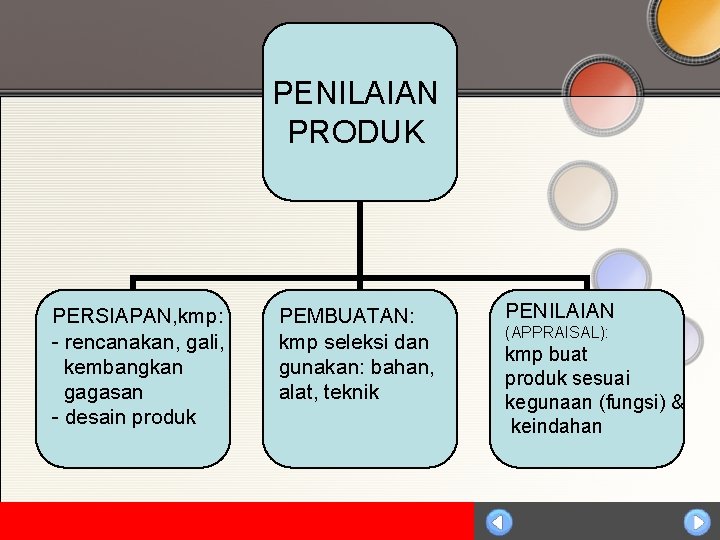 PENILAIAN PRODUK

PERSIAPAN,kmp:
- rencanakan, gali, kembangkan gagasan
- desain produk

PEMBUATAN:
kmp seleksi dan gunakan: bahan, alat, teknik

PENILAIAN (APPRAISAL):
kmp buat produk sesuai kegunaan (fungsi) & keindahan